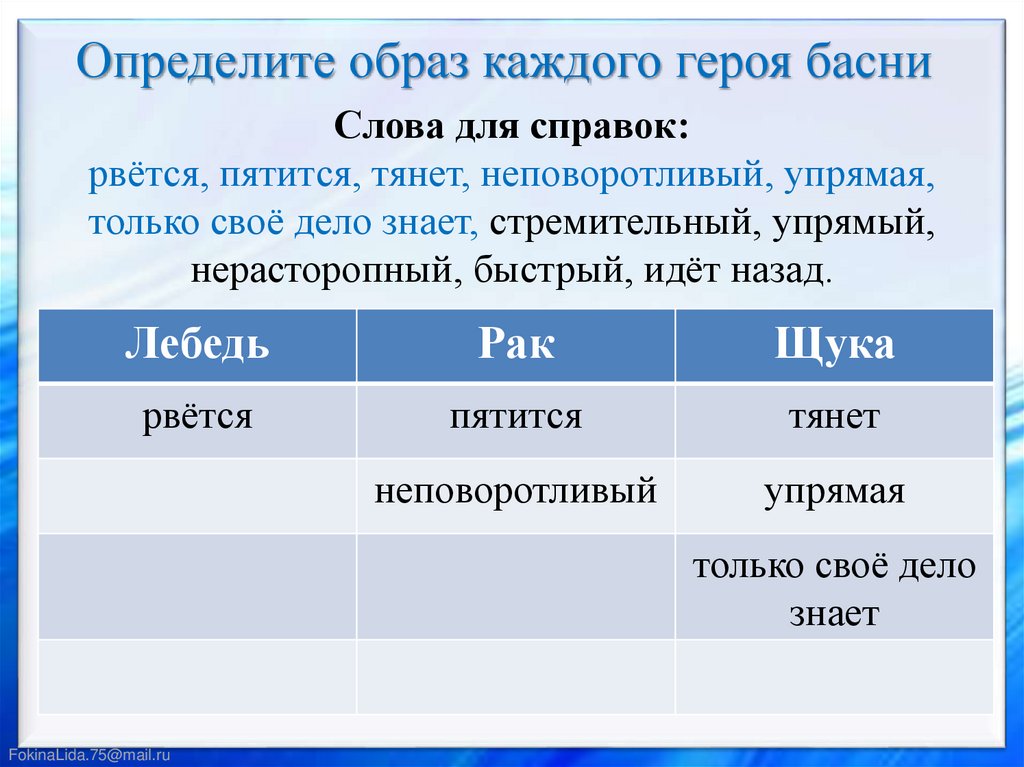 Определите образ каждого героя басни

Слова для справок:
рвётся, пятится, тянет, неповоротливый, упрямая, только своё дело знает, стремительный, упрямый, нерасторопный, быстрый, идёт назад.

| Лебедь | Рак | Щука |
|---|---|---|
| рвётся | пятится | тянет |
| | неповоротливый | упрямая |
| | | только своё дело знает |
| | | |

FokinaLida.75@mail.ru